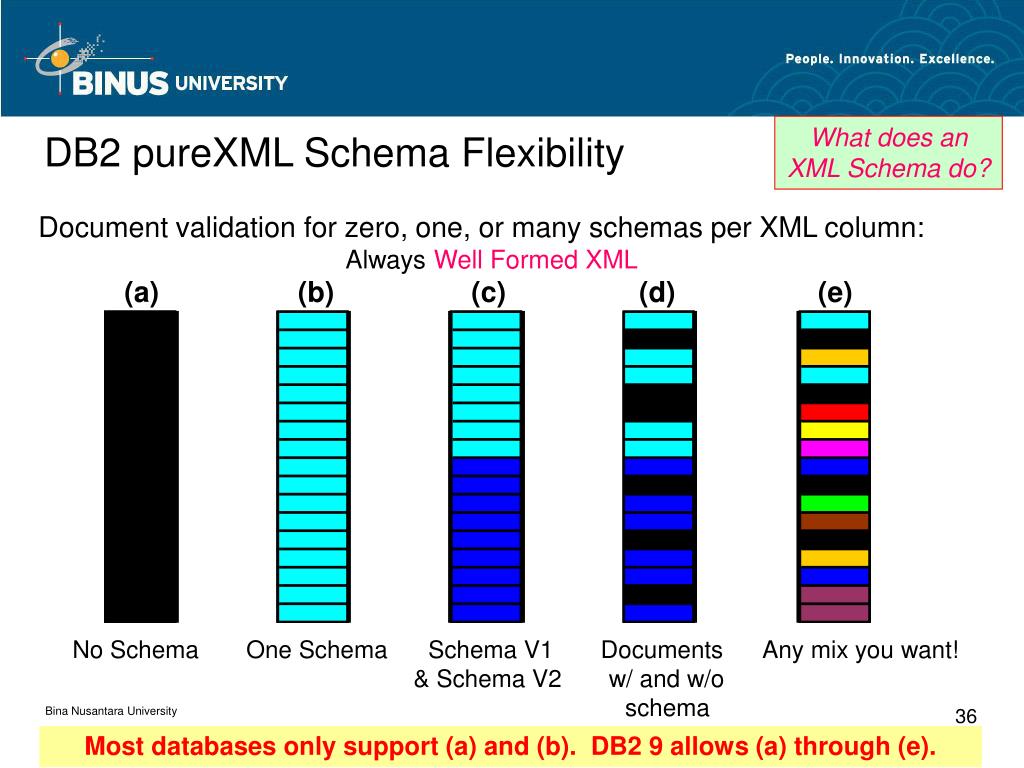 BINUS UNIVERSITY

People. Innovation. Excellence.

DB2 pureXML Schema Flexibility

What does an XML Schema do?

Document validation for zero, one, or many schemas per XML column:

Always Well Formed XML

(a) (b) (c) (d) (e)

No Schema

One Schema

Schema V1 & Schema V2

Documents w/ and w/o schema

Any mix you want!

Bina Nusantara University

36

Most databases only support (a) and (b). DB2 9 allows (a) through (e).